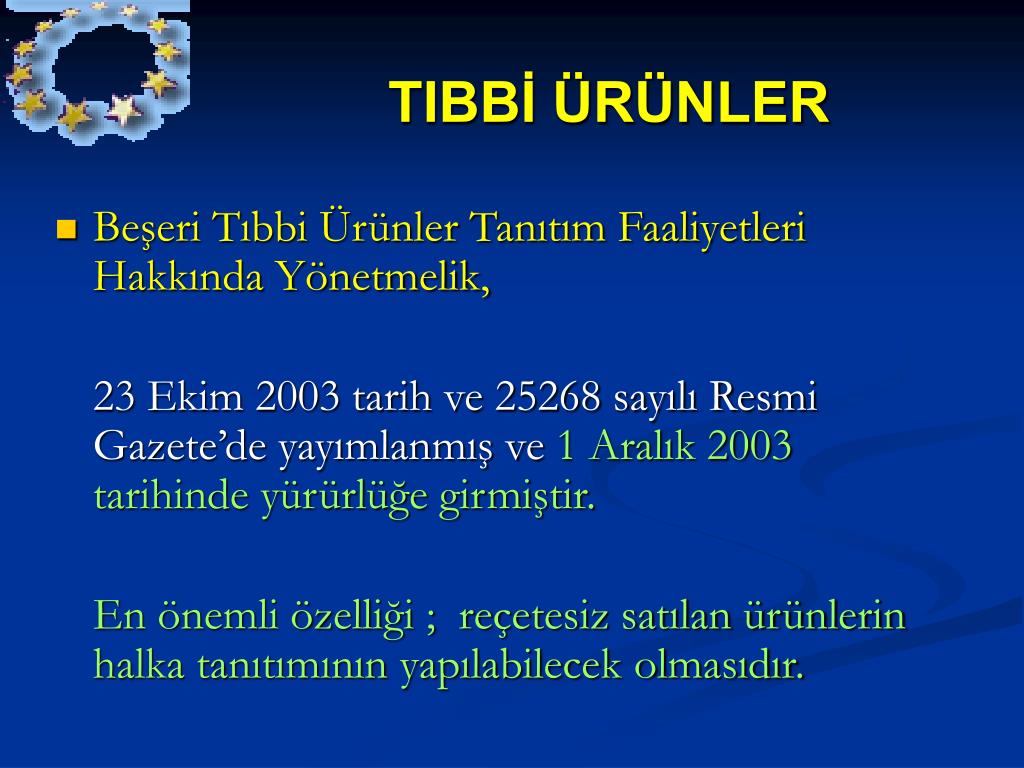 TIBBİ ÜRÜNLER

Beşeri Tıbbi Ürünler Tanıtım Faaliyetleri Hakkında Yönetmelik,

23 Ekim 2003 tarih ve 25268 sayılı Resmi Gazete'de yayımlanmış ve 1 Aralık 2003 tarihinde yürürlüğe girmiştir.

En önemli özelliği ; reçetesiz satılan ürünlerin halka tanıtımının yapılabilecek olmasıdır.